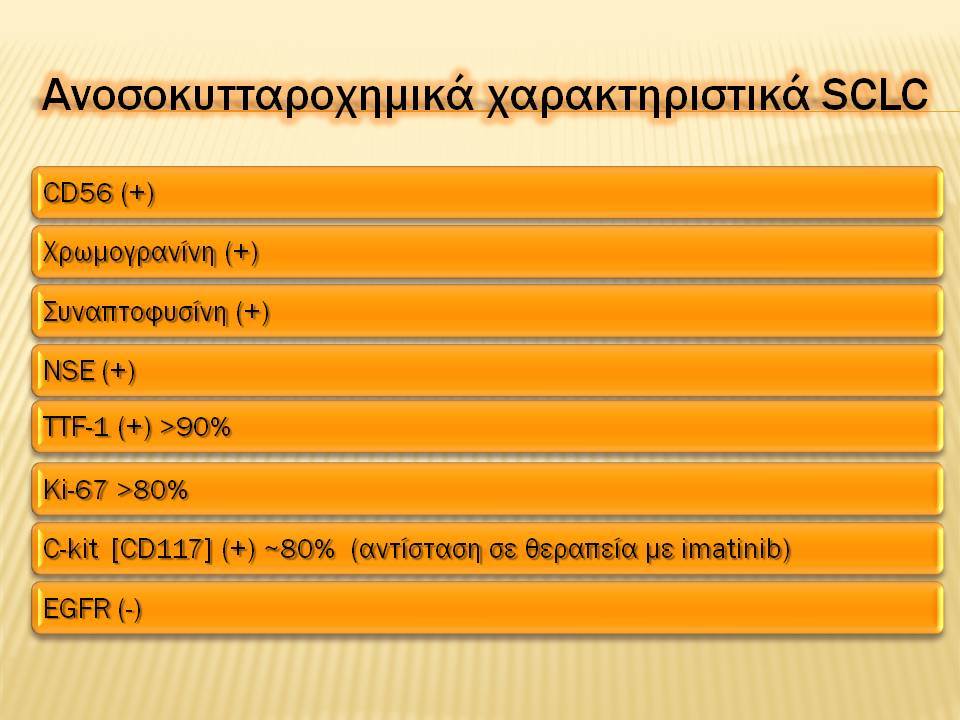 Ανοσοκυτταροχημικά χαρακτηριστικά SCLC

CD56 (+)

Χρωμογρανίνη (+)

Συναπτοφυσίνη (+)

NSE (+)

TTF-1 (+) >90%

Ki-67 >80%

C-kit [CD117] (+) ~80% (αντίσταση σε θεραπεία με imatinib)

EGFR (-)